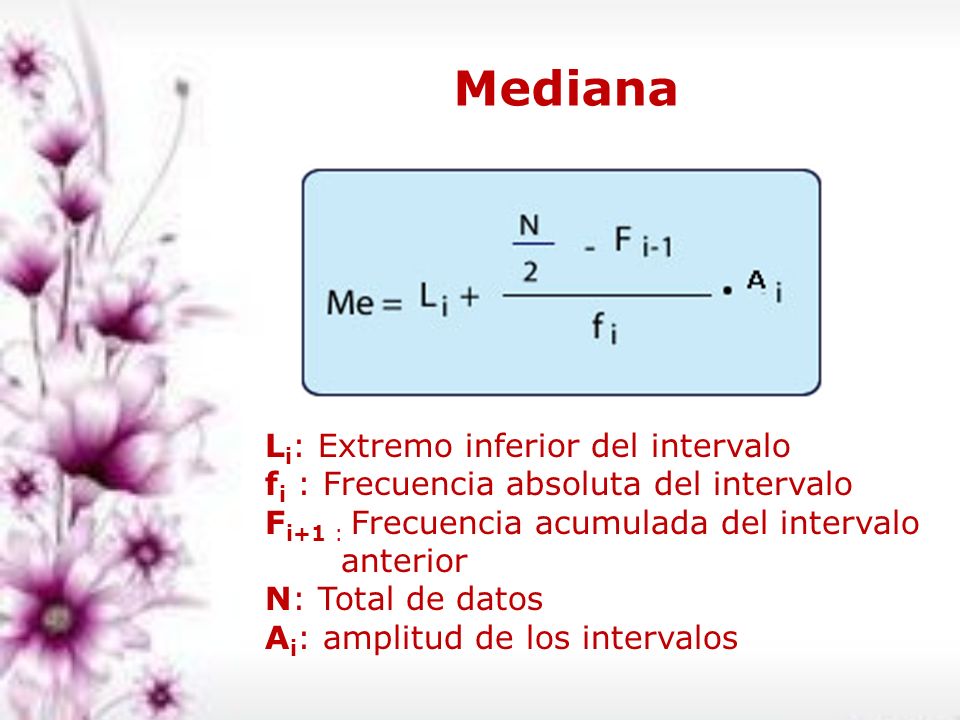 Mediana

$Me = L_i + \frac{\frac{N}{2} - F_{i-1}}{f_i} \cdot A_i$

$L_i$: Extremo inferior del intervalo
$f_i$ : Frecuencia absoluta del intervalo
$F_{i+1}$ : Frecuencia acumulada del intervalo anterior
N: Total de datos
$A_i$: amplitud de los intervalos